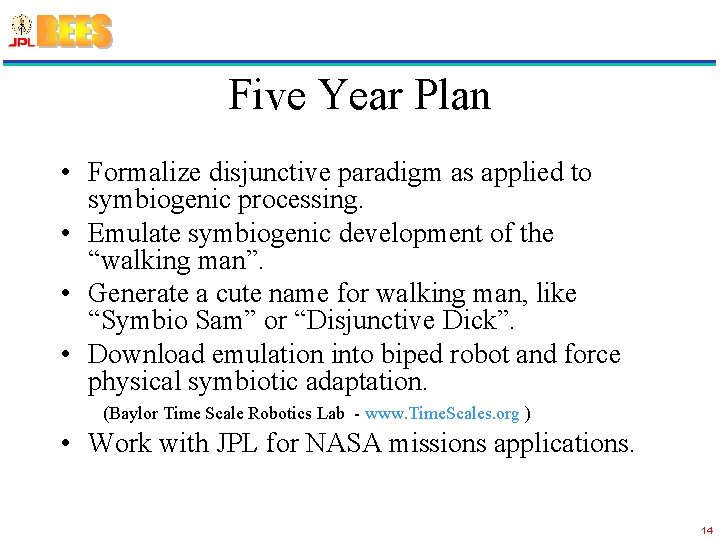 JPL BEES

Five Year Plan

• Formalize disjunctive paradigm as applied to symbiogenic processing.
• Emulate symbiogenic development of the “walking man”.
• Generate a cute name for walking man, like “Symbio Sam” or “Disjunctive Dick”.
• Download emulation into biped robot and force physical symbiotic adaptation.
(Baylor Time Scale Robotics Lab - www.TimeScales.org )
• Work with JPL for NASA missions applications.

14